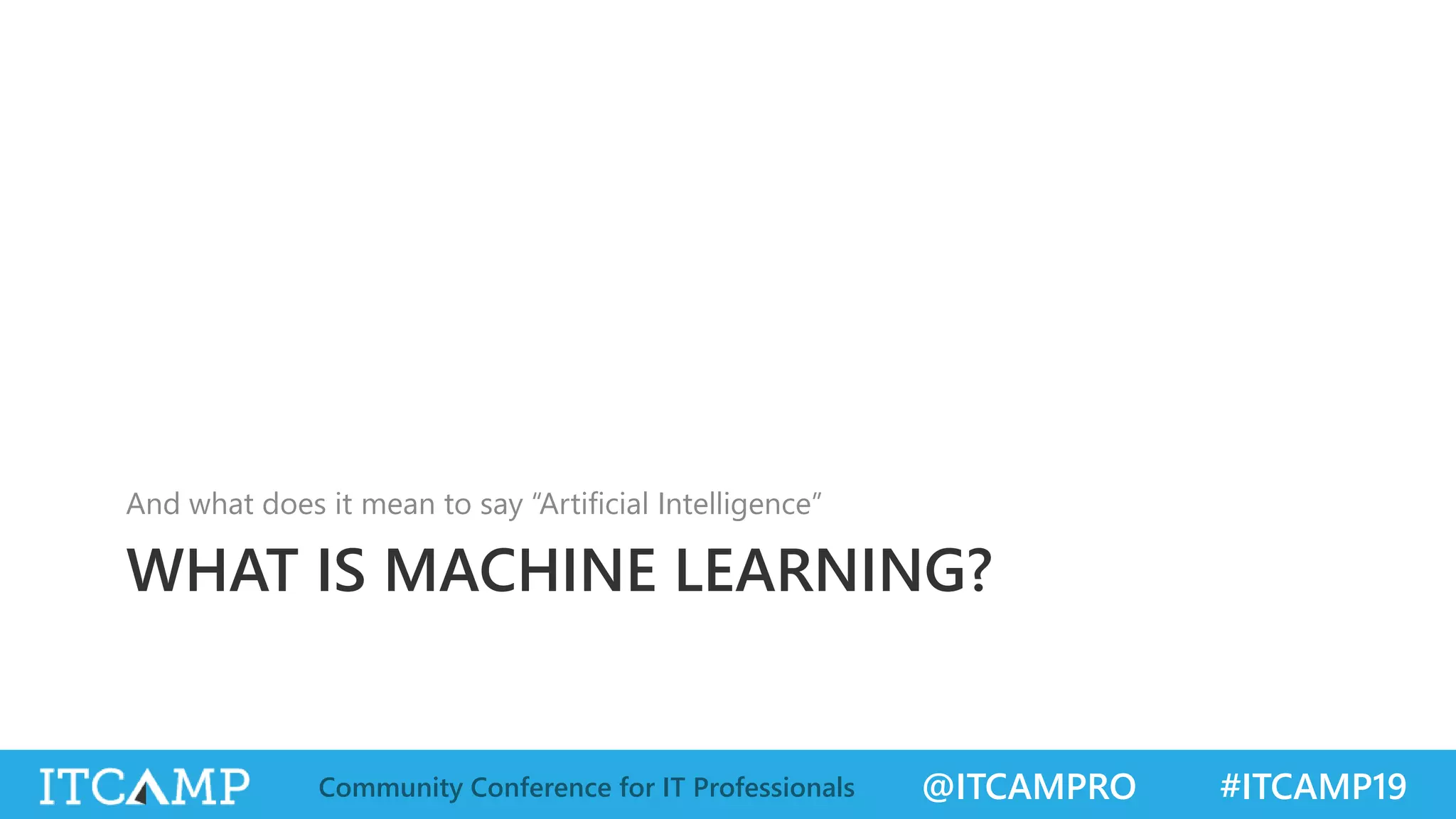 And what does it mean to say “Artificial Intelligence”

WHAT IS MACHINE LEARNING?

ITCAMP Community Conference for IT Professionals @ITCAMPRO #ITCAMP19